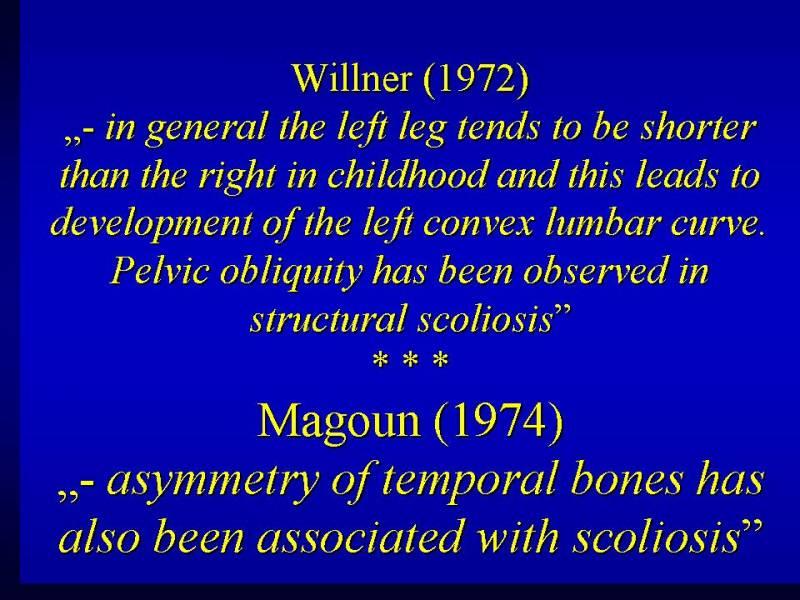 Willner (1972)
„- in general the left leg tends to be shorter than the right in childhood and this leads to development of the left convex lumbar curve. Pelvic obliquity has been observed in structural scoliosis”
* * *

Magoun (1974)
„- asymmetry of temporal bones has also been associated with scoliosis”